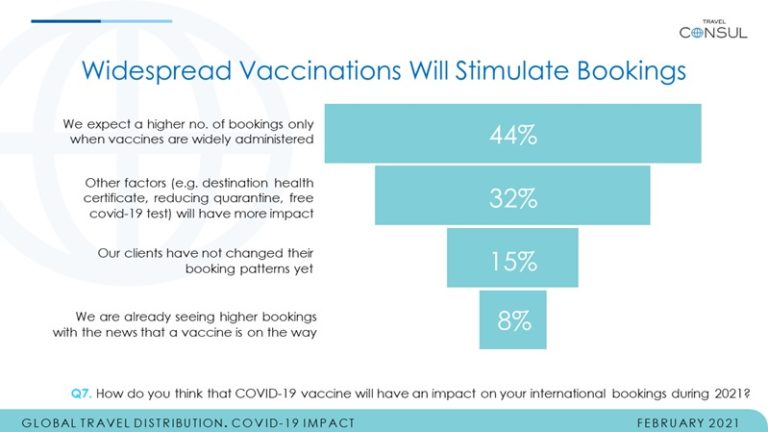 TRAVEL
CONSUL

Widespread Vaccinations Will Stimulate Bookings

We expect a higher no. of bookings only when vaccines are widely administered

44%

Other factors (e.g. destination health certificate, reducing quarantine, free covid-19 test) will have more impact

32%

Our clients have not changed their booking patterns yet

15%

We are already seeing higher bookings with the news that a vaccine is on the way

8%

Q7. How do you think that COVID-19 vaccine will have an impact on your international bookings during 2021?

GLOBAL TRAVEL DISTRIBUTION. COVID-19 IMPACT

FEBRUARY 2021